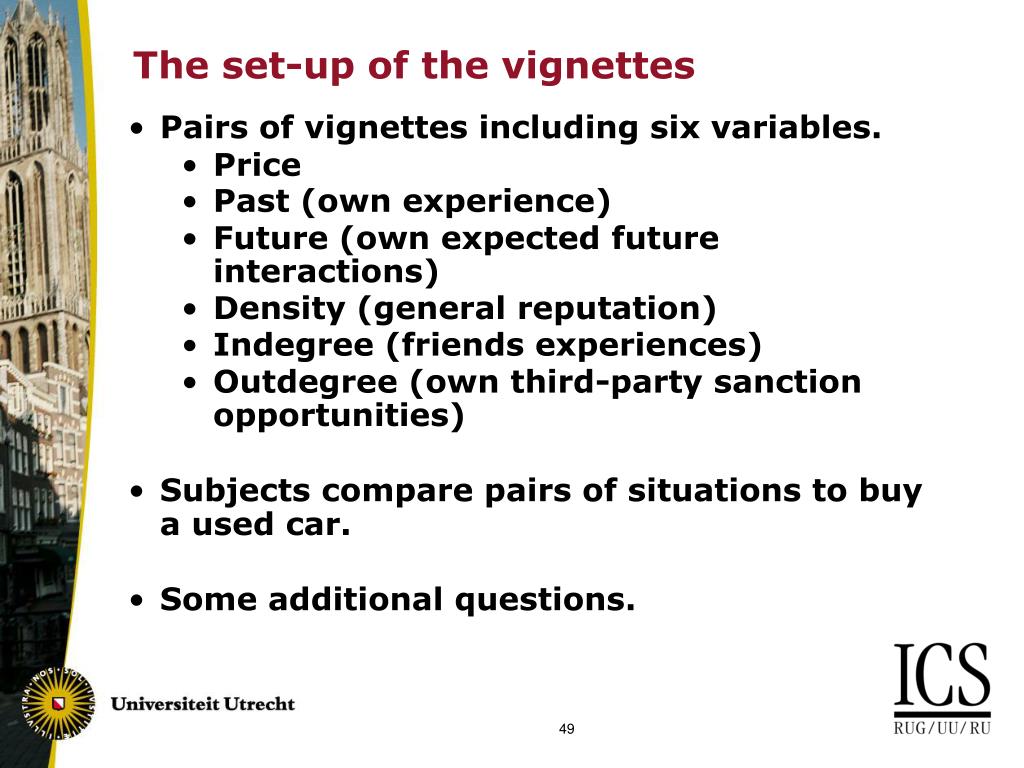 The set-up of the vignettes

• Pairs of vignettes including six variables.
  • Price
  • Past (own experience)
  • Future (own expected future interactions)
  • Density (general reputation)
  • Indegree (friends experiences)
  • Outdegree (own third-party sanction opportunities)

• Subjects compare pairs of situations to buy a used car.

• Some additional questions.

Universiteit Utrecht

49

ICS
RUG/UU/RU